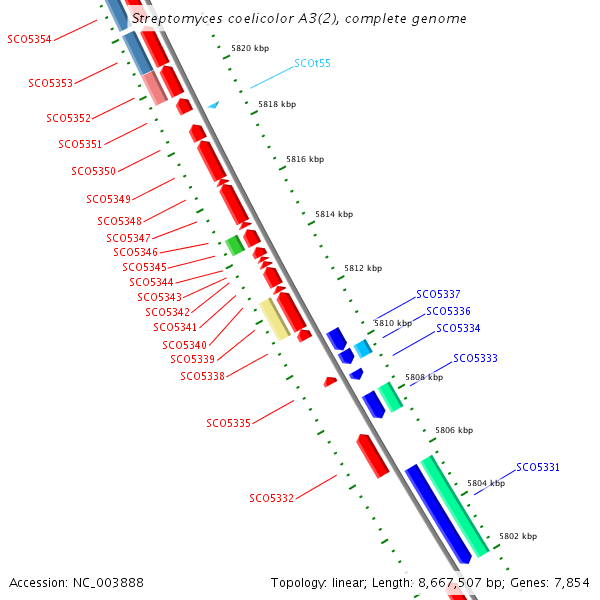 Streptomyces coelicolor A3(2), complete genome

SCO5354
SCO5353
SCO5352
SCO5351
SCO5350
SCO5349
SCO5348
SCO5347
SCO5346
SCO5345
SCO5344
SCO5343
SCO5342
SCO5341
SCO5340
SCO5339
SCO5338
SCO5335
SCO5332

5820 kbp
SCOt55
5818 kbp
5816 kbp
5814 kbp
5812 kbp
SCO5337
SCO5336
5810 kbp
SCO5334
SCO5333
5808 kbp
5806 kbp
SCO5331
5804 kbp
5802 kbp

Accession: NC_003888

Topology: linear; Length: 8,667,507 bp; Genes: 7,854